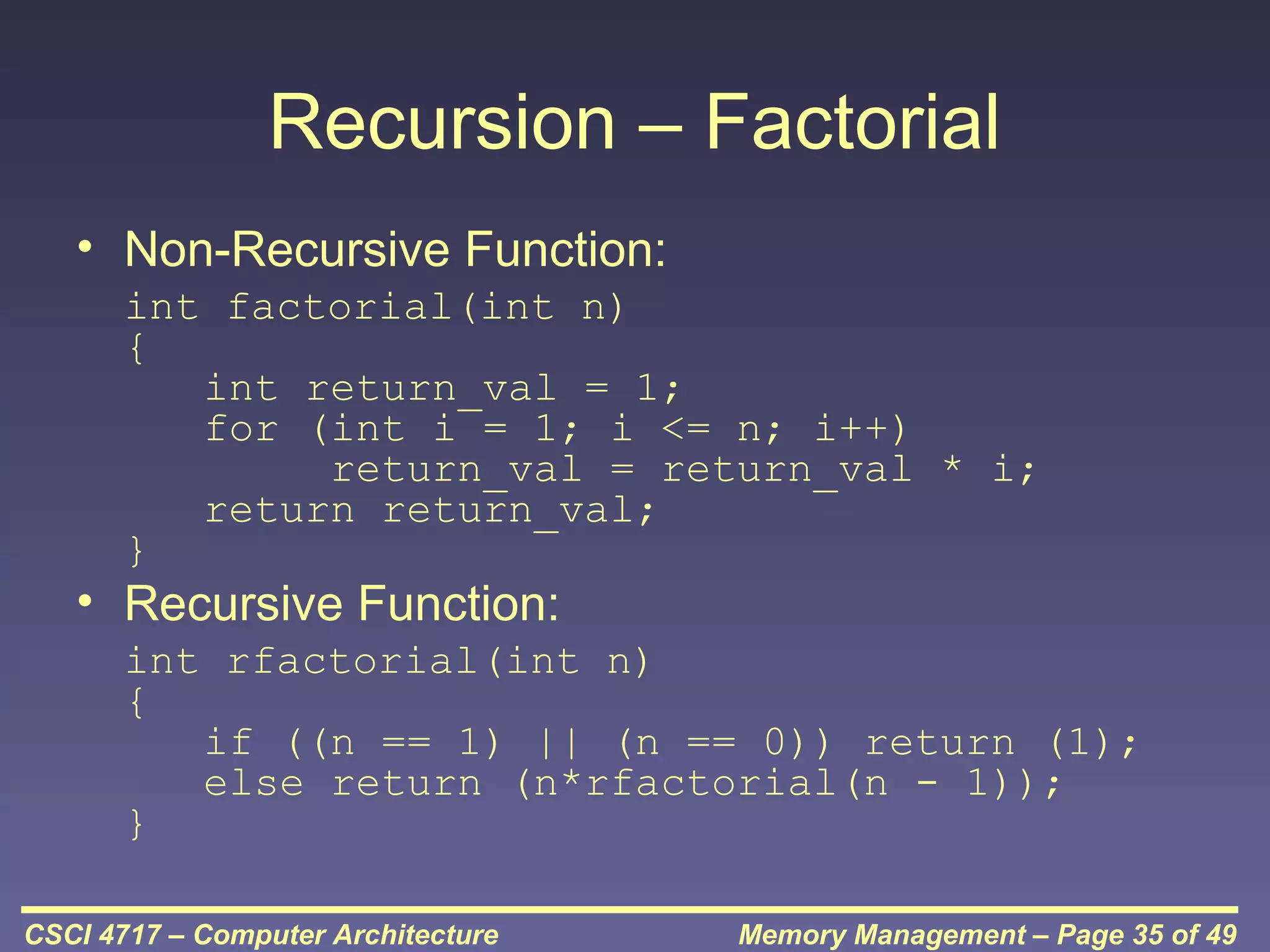 Recursion – Factorial

• Non-Recursive Function:

int factorial(int n)
{
    int return_val = 1;
    for (int i = 1; i <= n; i++)
        return_val = return_val * i;
    return return_val;
}

• Recursive Function:

int rfactorial(int n)
{
    if ((n == 1) || (n == 0)) return (1);
    else return (n*rfactorial(n - 1));
}

CSCI 4717 – Computer Architecture

Memory Management – Page 35 of 49